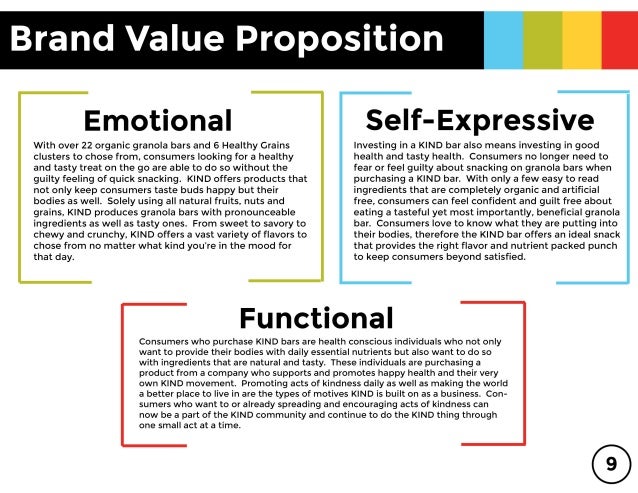 Brand Value Proposition

Emotional

With over 22 organic granola bars and 6 Healthy Grains clusters to chose from, consumers looking for a healthy and tasty treat on the go are able to do so without the guilty feeling of quick snacking. KIND offers products that not only keep consumers taste buds happy but their bodies as well. Solely using all natural fruits, nuts and grains, KIND produces granola bars with pronounceable ingredients as well as tasty ones. From sweet to savory to chewy and crunchy, KIND offers a vast variety of flavors to chose from no matter what kind you're in the mood for that day.

Self-Expressive

Investing in a KIND bar also means investing in good health and tasty health. Consumers no longer need to fear or feel guilty about snacking on granola bars when purchasing a KIND bar. With only a few easy to read ingredients that are completely organic and artificial free, consumers can feel confident and guilt free about eating a tasteful yet most importantly, beneficial granola bar. Consumers love to know what they are putting into their bodies, therefore the KIND bar offers an ideal snack that provides the right flavor and nutrient packed punch to keep consumers beyond satisfied.

Functional

Consumers who purchase KIND bars are health conscious individuals who not only want to provide their bodies with daily essential nutrients but also want to do so with ingredients that are natural and tasty. These individuals are purchasing a product from a company who supports and promotes happy health and their very own KIND movement. Promoting acts of kindness daily as well as making the world a better place to live in are the types of motives KIND is built on as a business. Consumers who want to or already spreading and encouraging acts of kindness can now be a part of the KIND community and continue to do the KIND thing through one small act at a time.

9